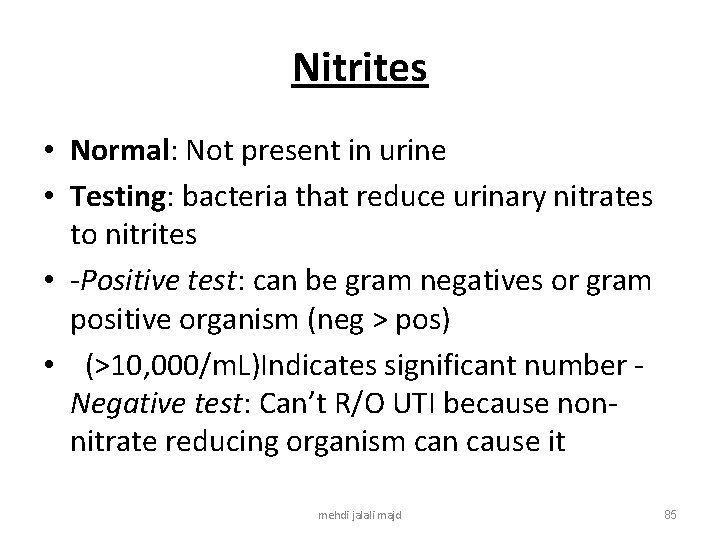 Nitrites

• Normal: Not present in urine
• Testing: bacteria that reduce urinary nitrates to nitrites
• -Positive test: can be gram negatives or gram positive organism (neg > pos)
• (>10,000/mL)Indicates significant number - Negative test: Can't R/O UTI because non-nitrate reducing organism can cause it

mehdi jalali majd

85